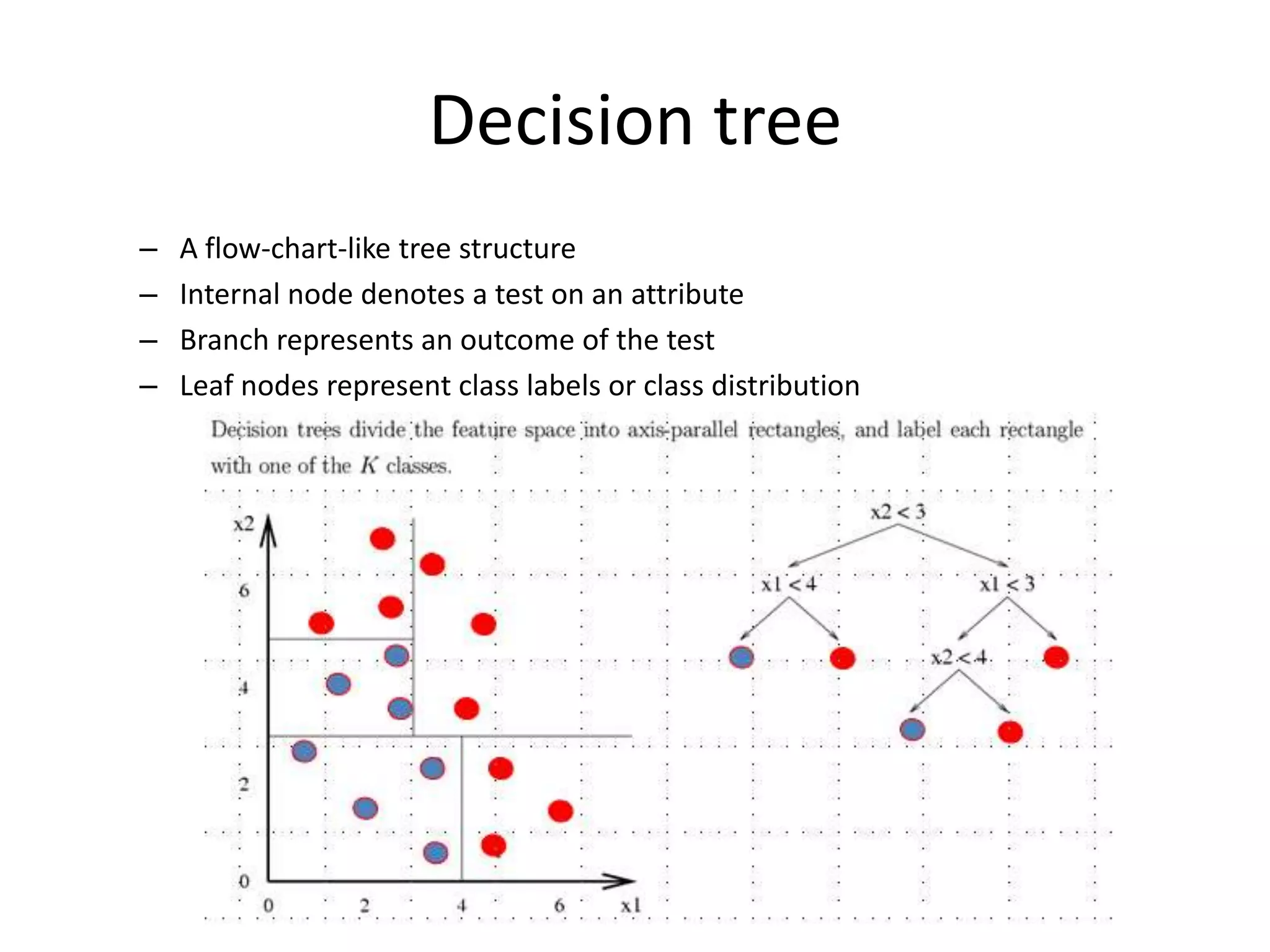 Decision tree

– A flow-chart-like tree structure
– Internal node denotes a test on an attribute
– Branch represents an outcome of the test
– Leaf nodes represent class labels or class distribution

Decision trees divide the feature space into axis-parallel rectangles, and label each rectangle with one of the $K$ classes.

x2
6
4
2
0
0 2 4 6 x1

x2 < 3
x1 < 4
x1 < 3
x2 < 4